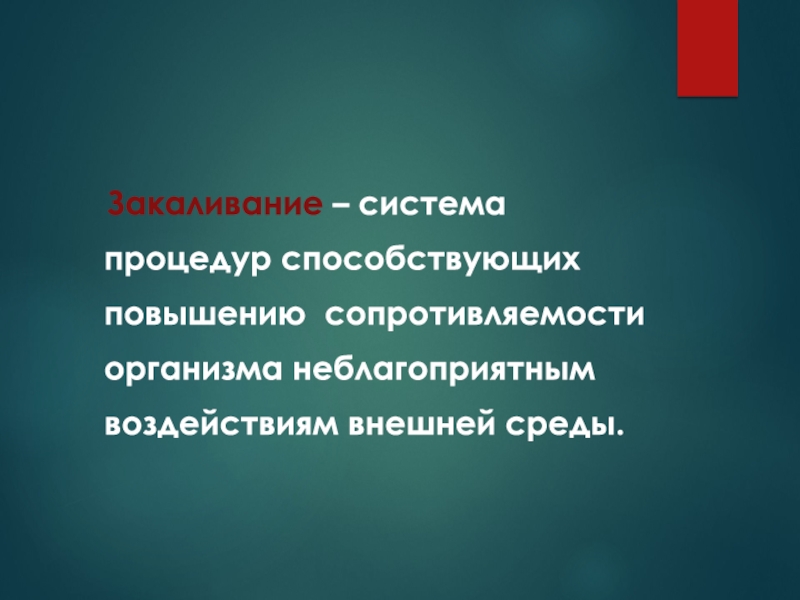 Закаливание – система процедур способствующих повышению сопротивляемости организма неблагоприятным воздействиям внешней среды.